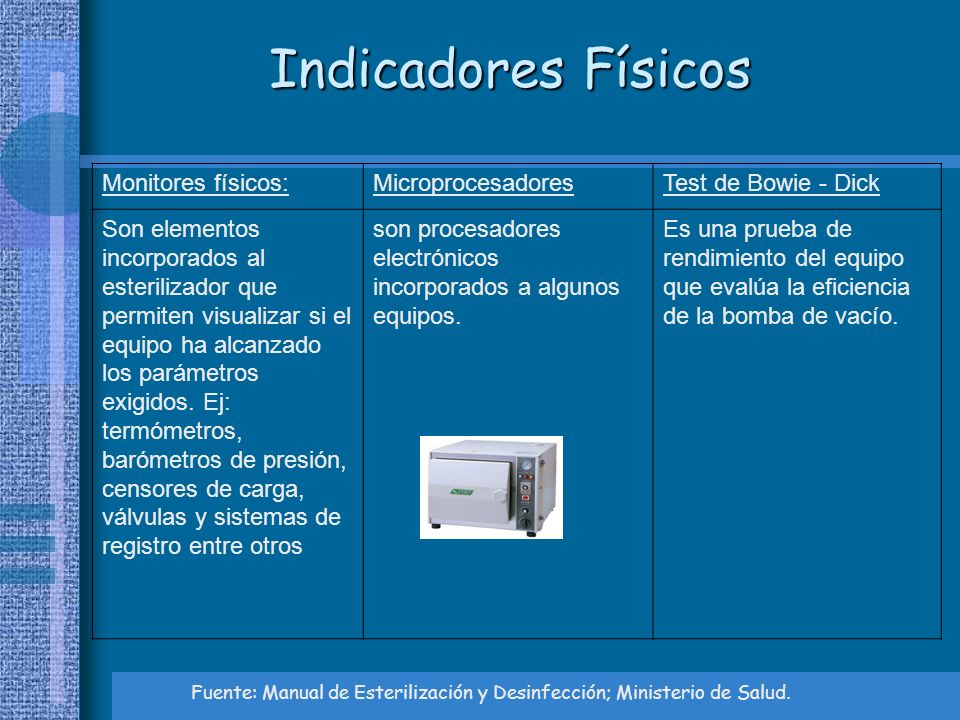 Indicadores Físicos

| Monitores físicos: | Microprocesadores | Test de Bowie - Dick |
|---|---|---|
| Son elementos incorporados al esterilizador que permiten visualizar si el equipo ha alcanzado los parámetros exigidos. Ej: termómetros, barómetros de presión, censores de carga, válvulas y sistemas de registro entre otros | son procesadores electrónicos incorporados a algunos equipos. | Es una prueba de rendimiento del equipo que evalúa la eficiencia de la bomba de vacío. |

Fuente: Manual de Esterilización y Desinfección; Ministerio de Salud.